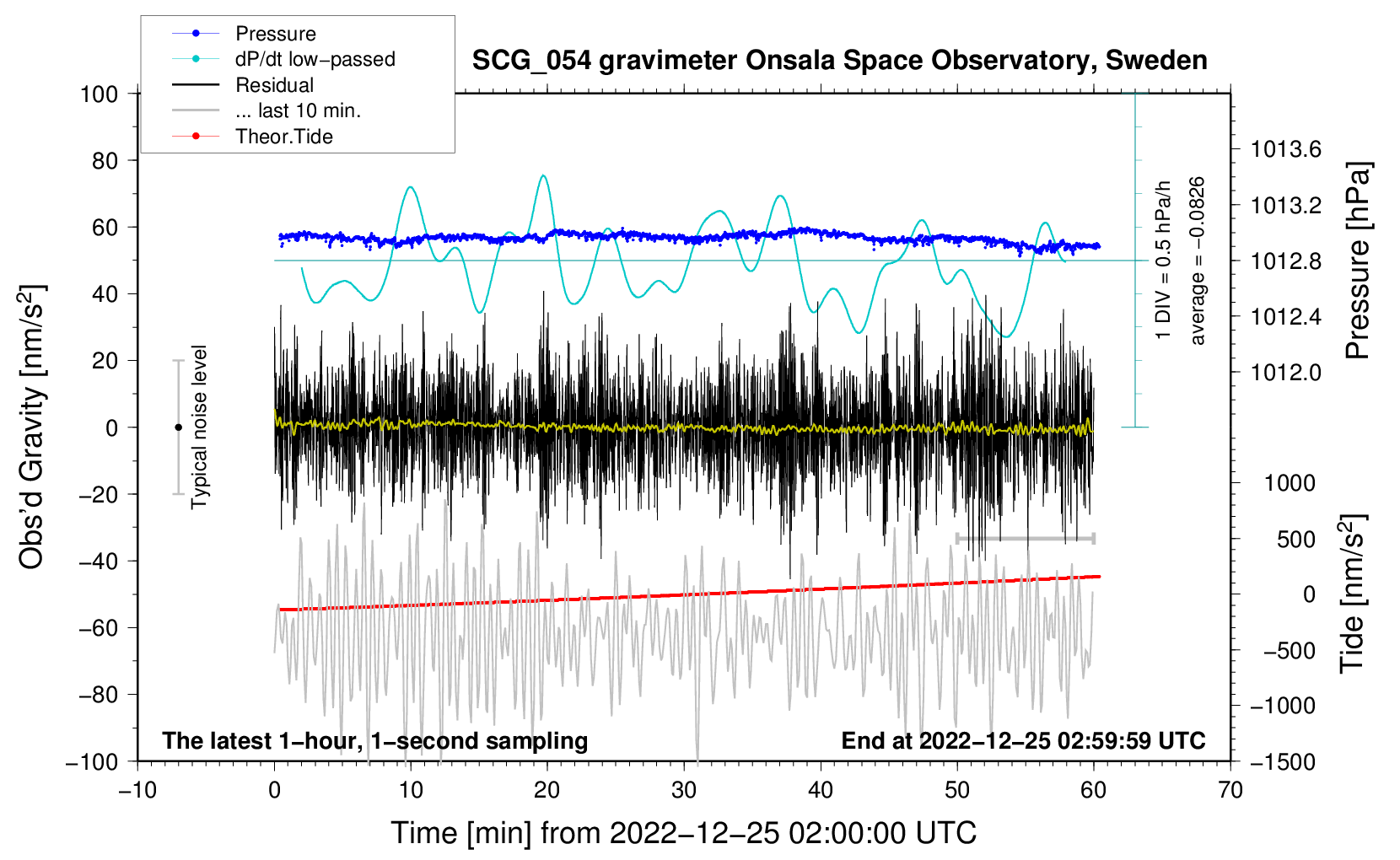 Pressure
dP/dt low−passed
Residual
... last 10 min.
Theor.Tide

SCG_054 gravimeter Onsala Space Observatory, Sweden

100
80
60
40
20
0
−20
−40
−60
−80
−100

Obs'd Gravity [nm/s$^2$]

Typical noise level

1 DIV = 0.5 hPa/h
average = −0.0826

1013.6
1013.2
1012.8
1012.4
1012.0

Pressure [hPa]

1000
500
0
−500
−1000
−1500

Tide [nm/s$^2$]

The latest 1−hour, 1−second sampling
End at 2022−12−25 02:59:59 UTC

−10
0
10
20
30
40
50
60
70

Time [min] from 2022−12−25 02:00:00 UTC